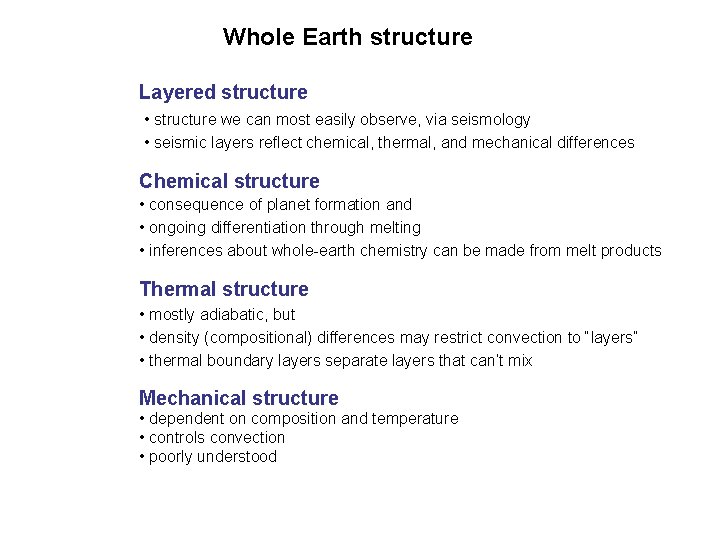 Whole Earth structure

Layered structure
• structure we can most easily observe, via seismology
• seismic layers reflect chemical, thermal, and mechanical differences

Chemical structure
• consequence of planet formation and
• ongoing differentiation through melting
• inferences about whole-earth chemistry can be made from melt products

Thermal structure
• mostly adiabatic, but
• density (compositional) differences may restrict convection to "layers"
• thermal boundary layers separate layers that can't mix

Mechanical structure
• dependent on composition and temperature
• controls convection
• poorly understood